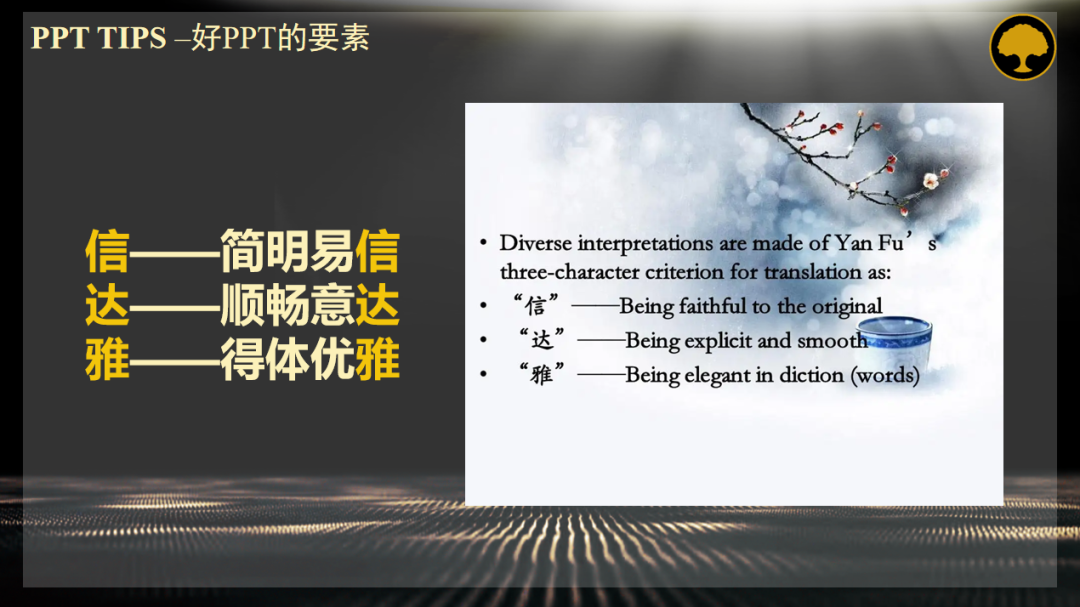 PPT TIPS –好PPT的要素

信——简明易信
达——顺畅意达
雅——得体优雅

• Diverse interpretations are made of Yan Fu’s three-character criterion for translation as:
• “信”——Being faithful to the original
• “达”——Being explicit and smooth
• “雅”——Being elegant in diction (words)